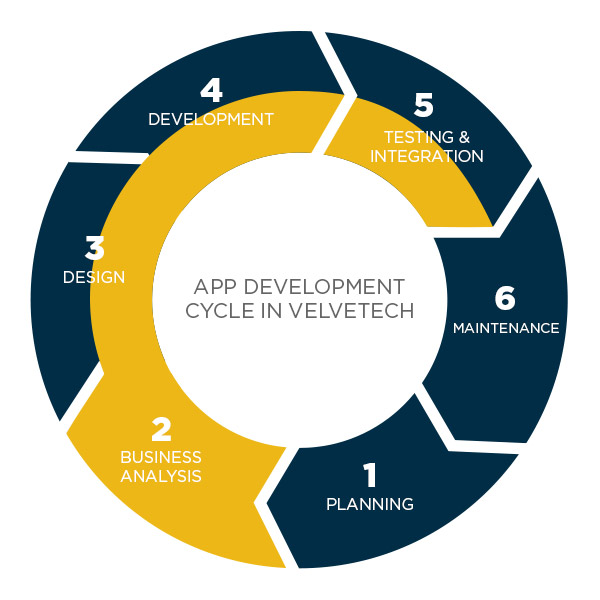 APP DEVELOPMENT CYCLE IN VELVETECH

1
PLANNING

2
BUSINESS ANALYSIS

3
DESIGN

4
DEVELOPMENT

5
TESTING & INTEGRATION

6
MAINTENANCE